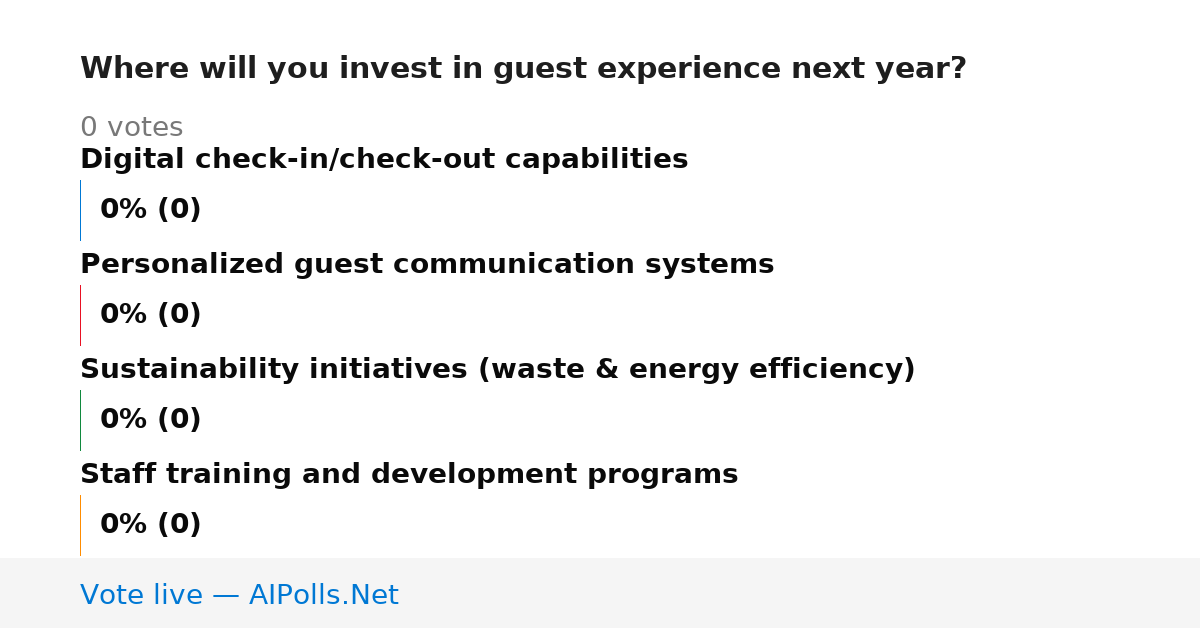 Where will you invest in guest experience next year?

0 votes

Digital check-in/check-out capabilities

0% (0)

Personalized guest communication systems

0% (0)

Sustainability initiatives (waste & energy efficiency)

0% (0)

Staff training and development programs

0% (0)

Vote live — AIPolls.Net